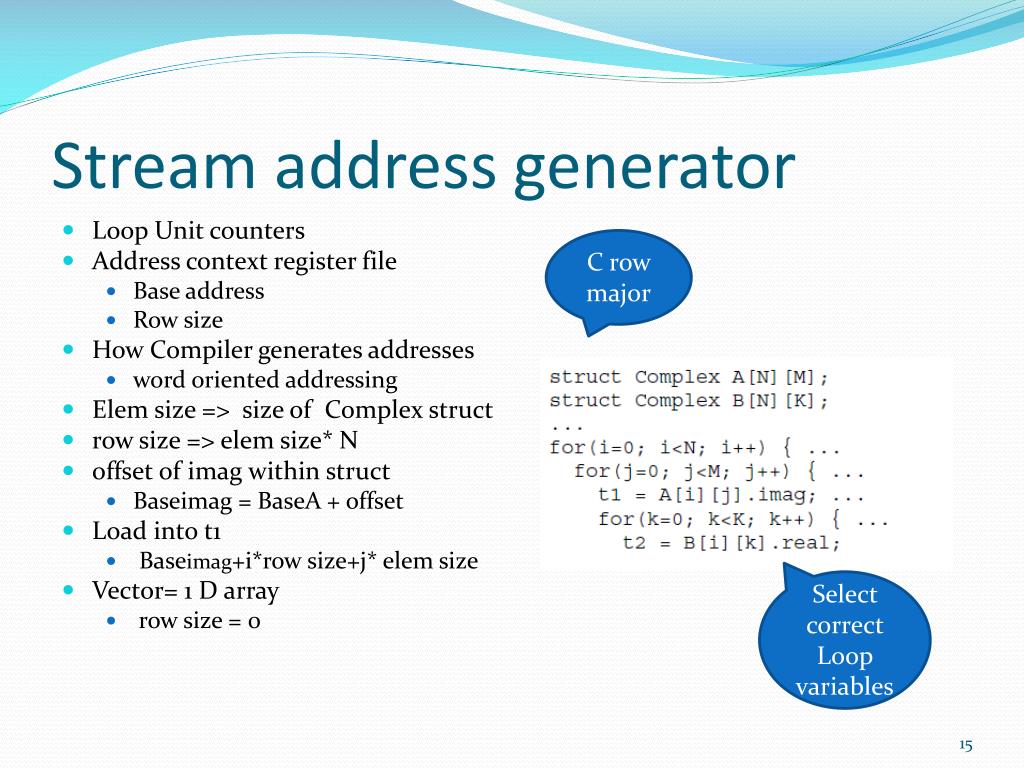 Stream address generator

- Loop Unit counters
- Address context register file
  - Base address
  - Row size
- How Compiler generates addresses
  - word oriented addressing
- Elem size => size of Complex struct
- row size => elem size* N
- offset of imag within struct
  - Baseimag = BaseA + offset
- Load into t1
  - Baseimag+i*row size+j* elem size
- Vector= 1 D array
  - row size = 0

C row major

struct Complex A[N][M];
struct Complex B[N][K];
...
for(i=0; i<N; i++) { ...
  for(j=0; j<M; j++) { ...
    t1 = A[i][j].imag; ...
    for(k=0; k<K; k++) { ...
      t2 = B[i][k].real;

Select correct Loop variables

15